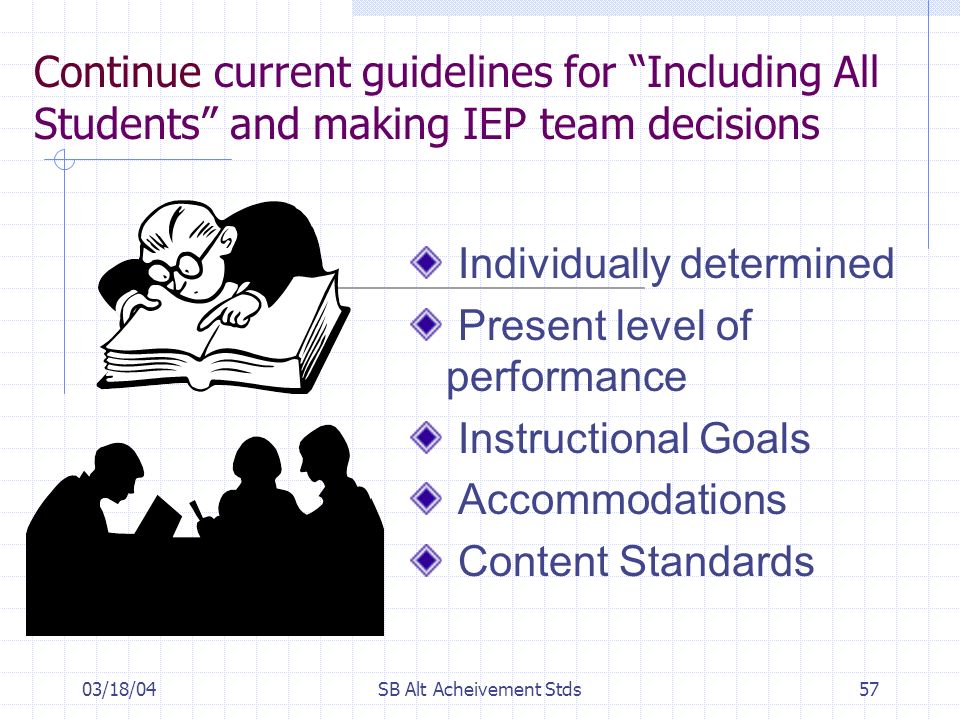 Continue current guidelines for “Including All Students” and making IEP team decisions

Individually determined

Present level of performance

Instructional Goals

Accommodations

Content Standards

03/18/04

SB Alt Acheivement Stds

57